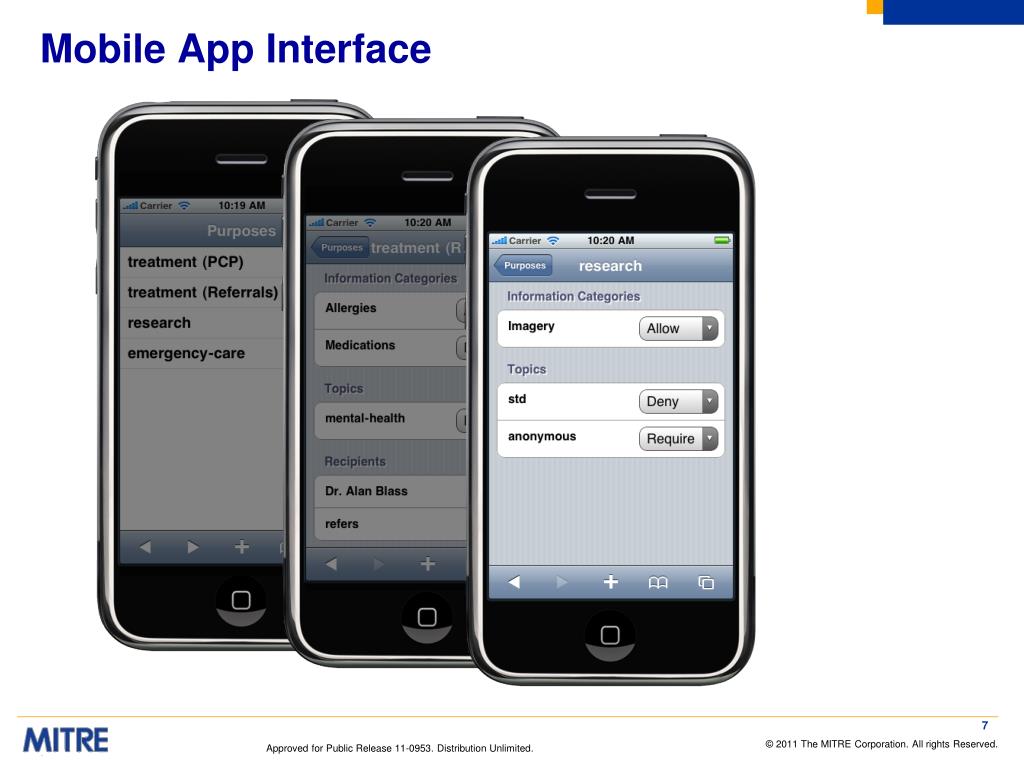 Mobile App Interface

Carrier 10:19 AM
Purposes
treatment (PCP)
treatment (Referrals)
research
emergency-care

Carrier 10:20 AM
Purposes treatment (R
Information Categories
Allergies
Medications
Topics
mental-health
Recipients
Dr. Alan Blass
refers

Carrier 10:20 AM
Purposes research
Information Categories
Imagery Allow
Topics
std Deny
anonymous Require

MITRE
Approved for Public Release 11-0953. Distribution Unlimited.
7
© 2011 The MITRE Corporation. All rights Reserved.